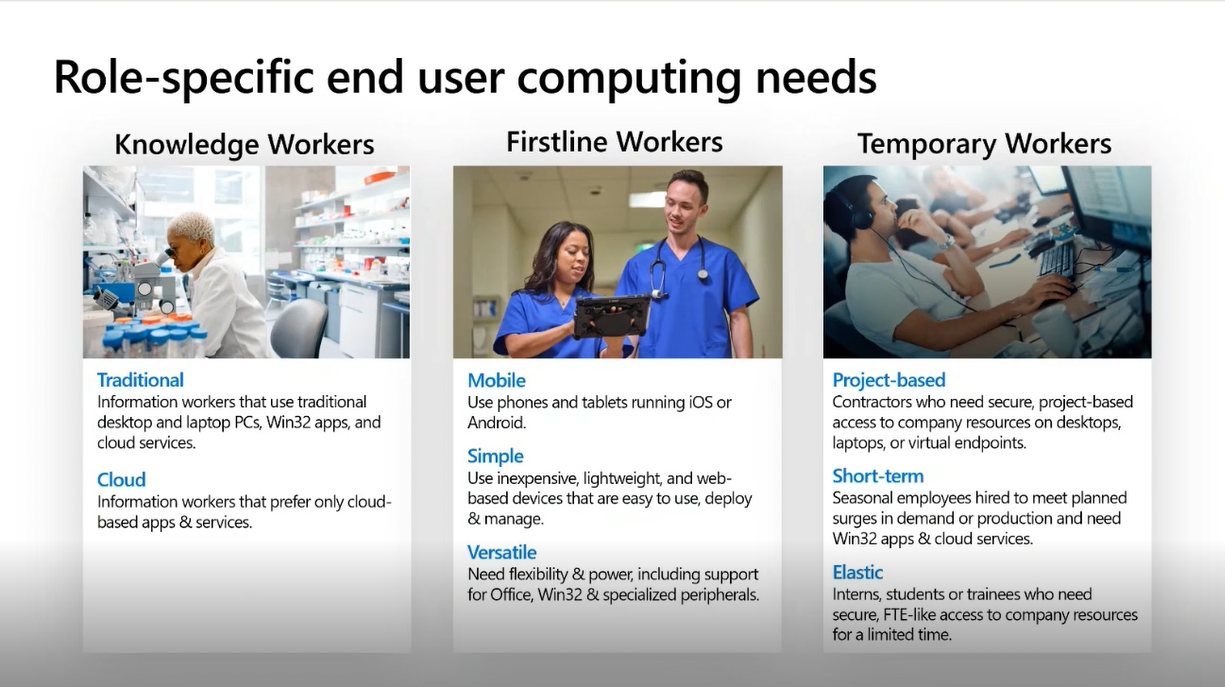 Role-specific end user computing needs

Knowledge Workers

Traditional
Information workers that use traditional desktop and laptop PCs, Win32 apps, and cloud services.

Cloud
Information workers that prefer only cloud-based apps & services.

Firstline Workers

Mobile
Use phones and tablets running iOS or Android.

Simple
Use inexpensive, lightweight, and web-based devices that are easy to use, deploy & manage.

Versatile
Need flexibility & power, including support for Office, Win32 & specialized peripherals.

Temporary Workers

Project-based
Contractors who need secure, project-based access to company resources on desktops, laptops, or virtual endpoints.

Short-term
Seasonal employees hired to meet planned surges in demand or production and need Win32 apps & cloud services.

Elastic
Interns, students or trainees who need secure, FTE-like access to company resources for a limited time.